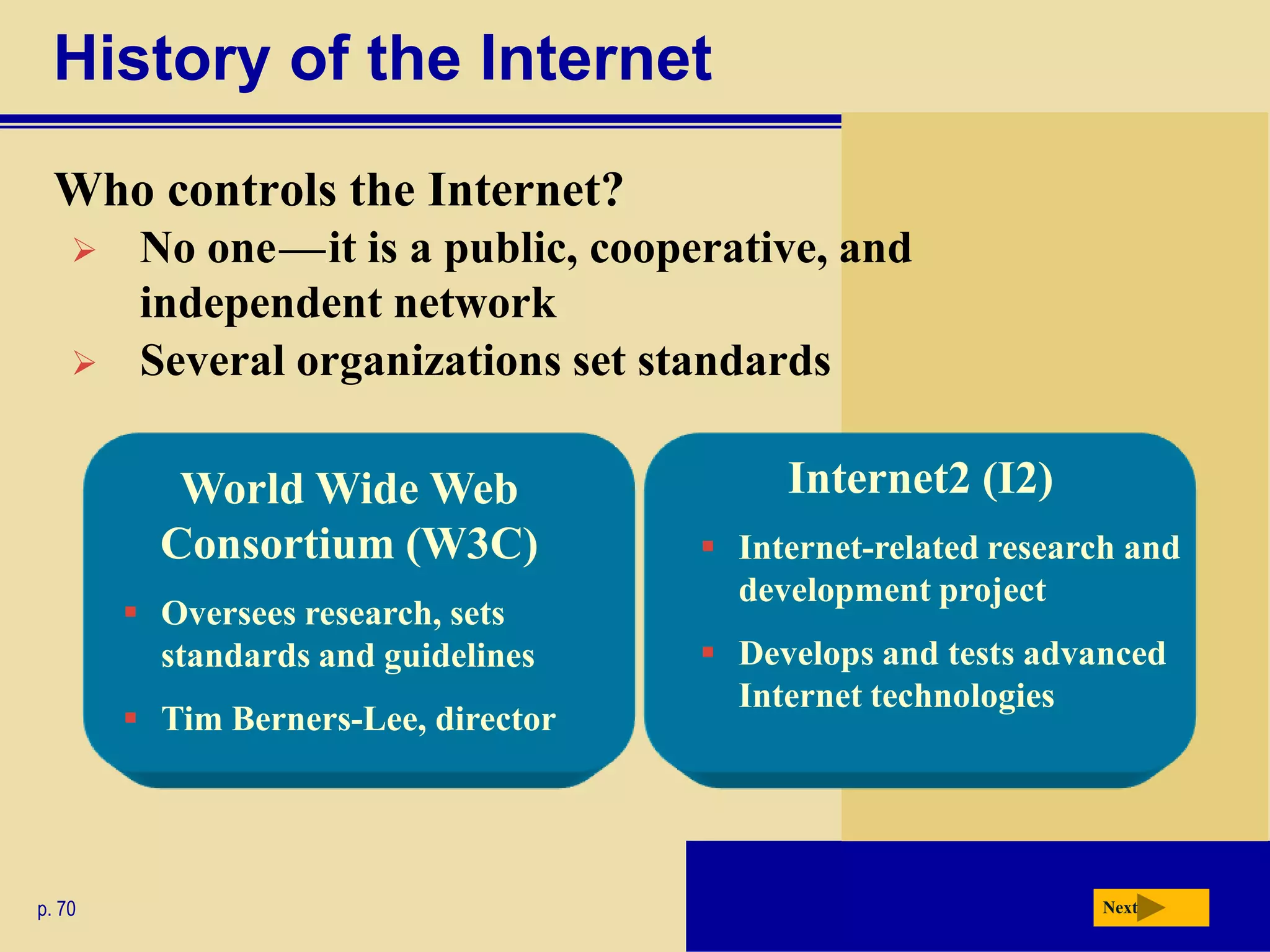 History of the Internet

Who controls the Internet?

➢ No one—it is a public, cooperative, and independent network

➢ Several organizations set standards

World Wide Web Consortium (W3C)

▪ Oversees research, sets standards and guidelines

▪ Tim Berners-Lee, director

Internet2 (I2)

▪ Internet-related research and development project

▪ Develops and tests advanced Internet technologies

p. 70

Next